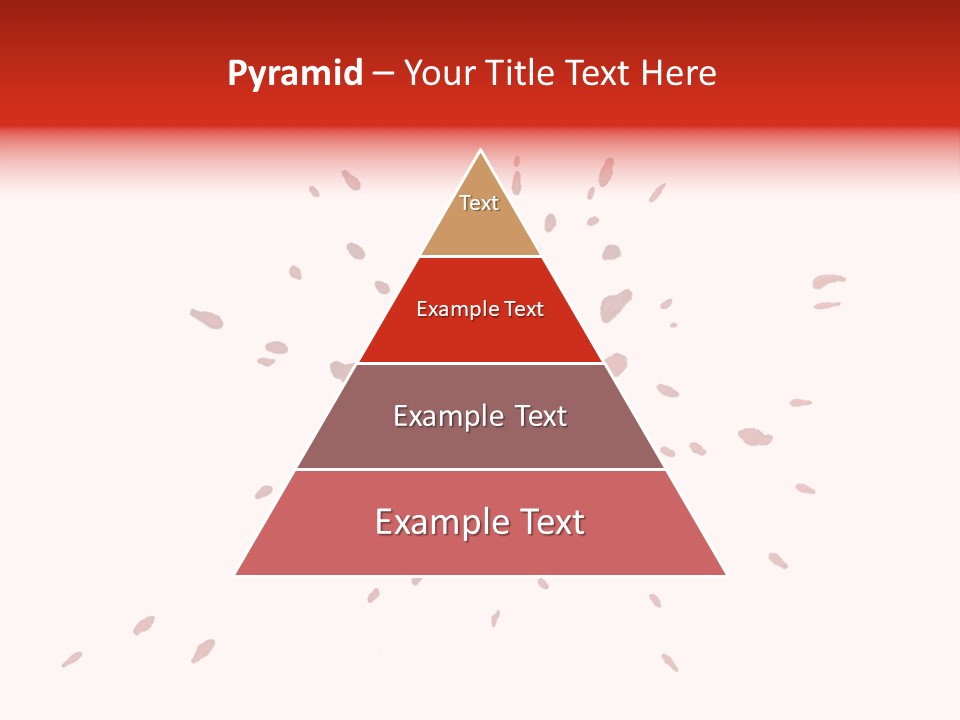 Pyramid – Your Title Text Here

Text

Example Text

Example Text

Example Text